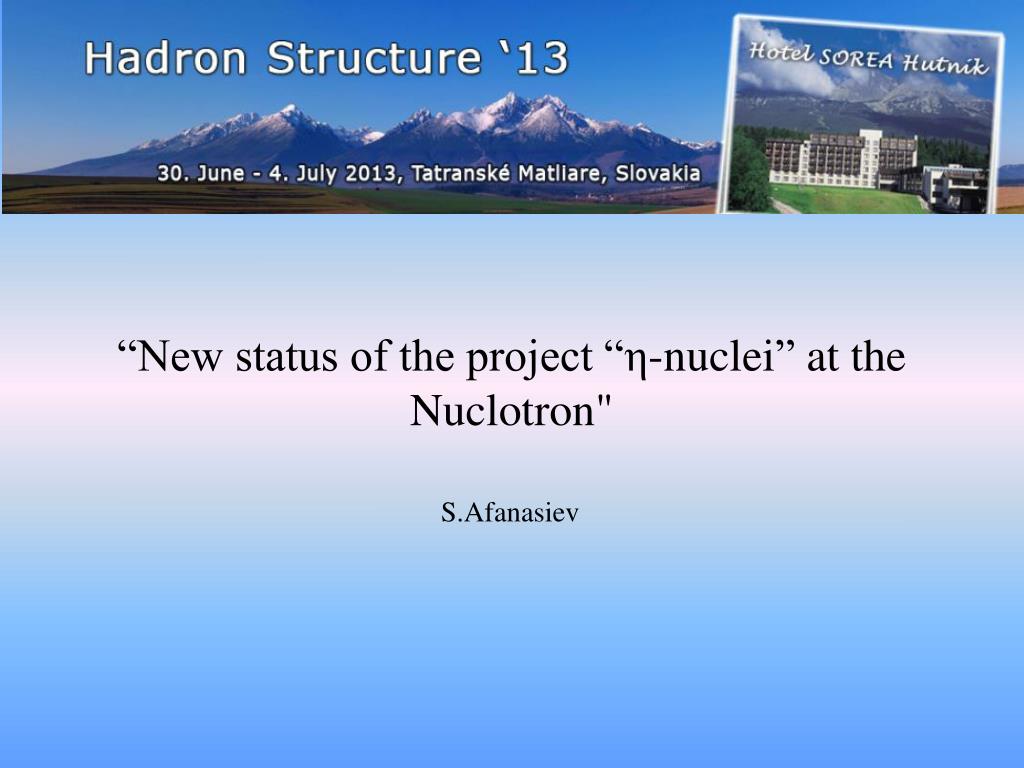 Hadron Structure ‘13

30. June - 4. July 2013, Tatranské Matliare, Slovakia

Hotel SOREA Hutnik

“New status of the project “η-nuclei” at the Nuclotron"

S.Afanasiev